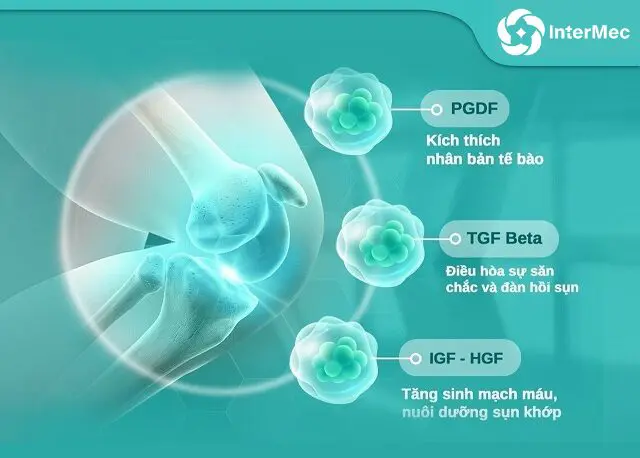 InterMec

PGDF

Kích thích nhân bản tế bào

TGF Beta

Điều hòa sự săn chắc và đàn hồi sụn

IGF - HGF

Tăng sinh mạch máu, nuôi dưỡng sụn khớp